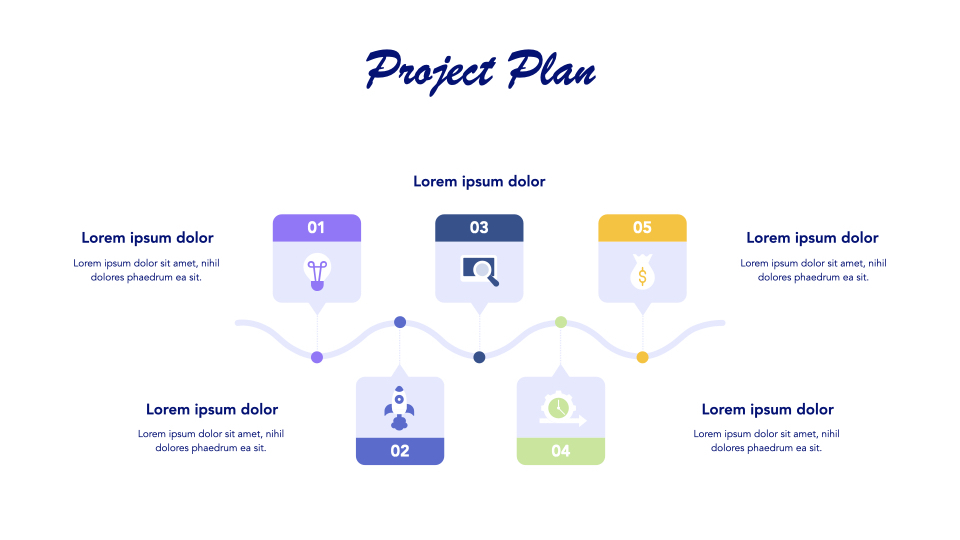 Project Plan

Lorem ipsum dolor

Lorem ipsum dolor

Lorem ipsum dolor sit amet, nihil dolores phaedrum ea sit.

01

03

05

Lorem ipsum dolor

Lorem ipsum dolor sit amet, nihil dolores phaedrum ea sit.

Lorem ipsum dolor

Lorem ipsum dolor sit amet, nihil dolores phaedrum ea sit.

02

04

Lorem ipsum dolor

Lorem ipsum dolor sit amet, nihil dolores phaedrum ea sit.